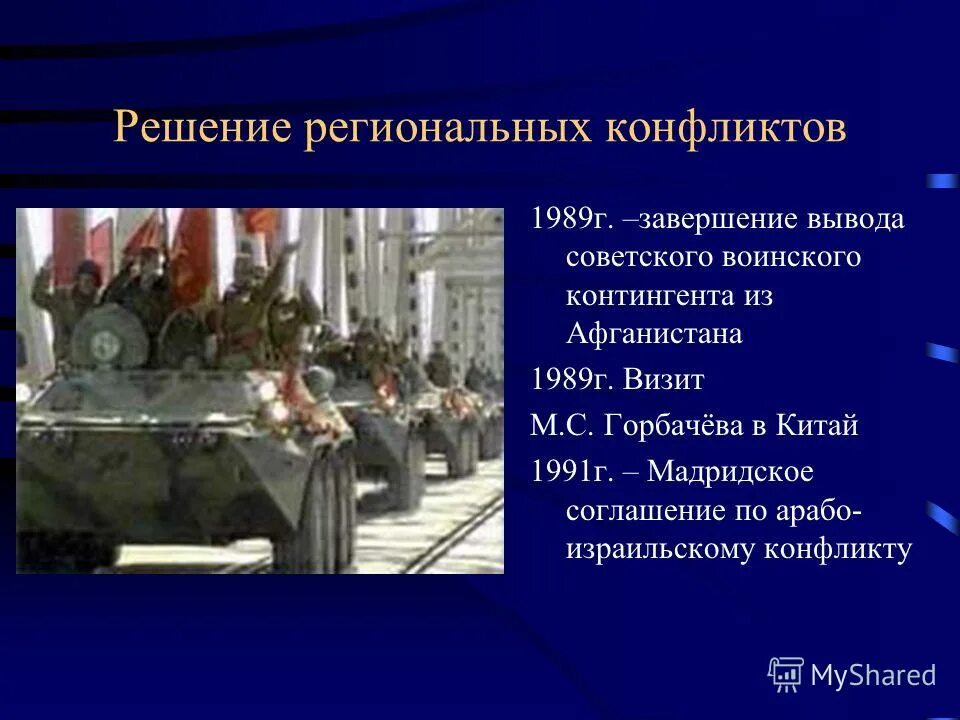 Решение региональных конфликтов

1989г. –завершение вывода советского воинского контингента из Афганистана

1989г. Визит

М.С. Горбачёва в Китай

1991г. – Мадридское соглашение по арабо-израильскому конфликту

MyShared